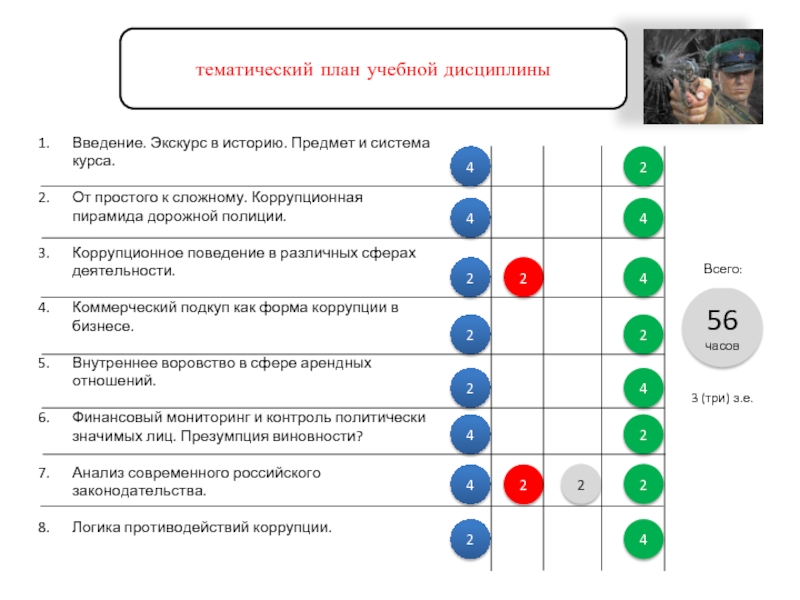 тематический план учебной дисциплины

| | | | | | |
|---|---|---|---|---|---|
| 1. | Введение. Экскурс в историю. Предмет и система курса. | 4 | | | 2 |
| 2. | От простого к сложному. Коррупционная пирамида дорожной полиции. | 4 | | | 4 |
| 3. | Коррупционное поведение в различных сферах деятельности. | 2 | 2 | | 4 |
| 4. | Коммерческий подкуп как форма коррупции в бизнесе. | 2 | | | 2 |
| 5. | Внутреннее воровство в сфере арендных отношений. | 2 | | | 4 |
| 6. | Финансовый мониторинг и контроль политически значимых лиц. Презумпция виновности? | 4 | | | 2 |
| 7. | Анализ современного российского законодательства. | 4 | 2 | 2 | 2 |
| 8. | Логика противодействий коррупции. | 2 | | | 4 |

Всего:
56
часов

3 (три) з.е.